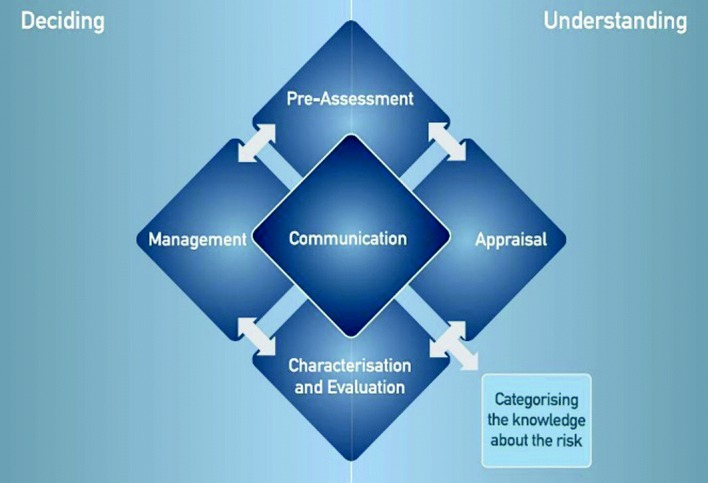 Deciding

Understanding

Pre-Assessment

Management

Communication

Appraisal

Characterisation and Evaluation

Categorising the knowledge about the risk